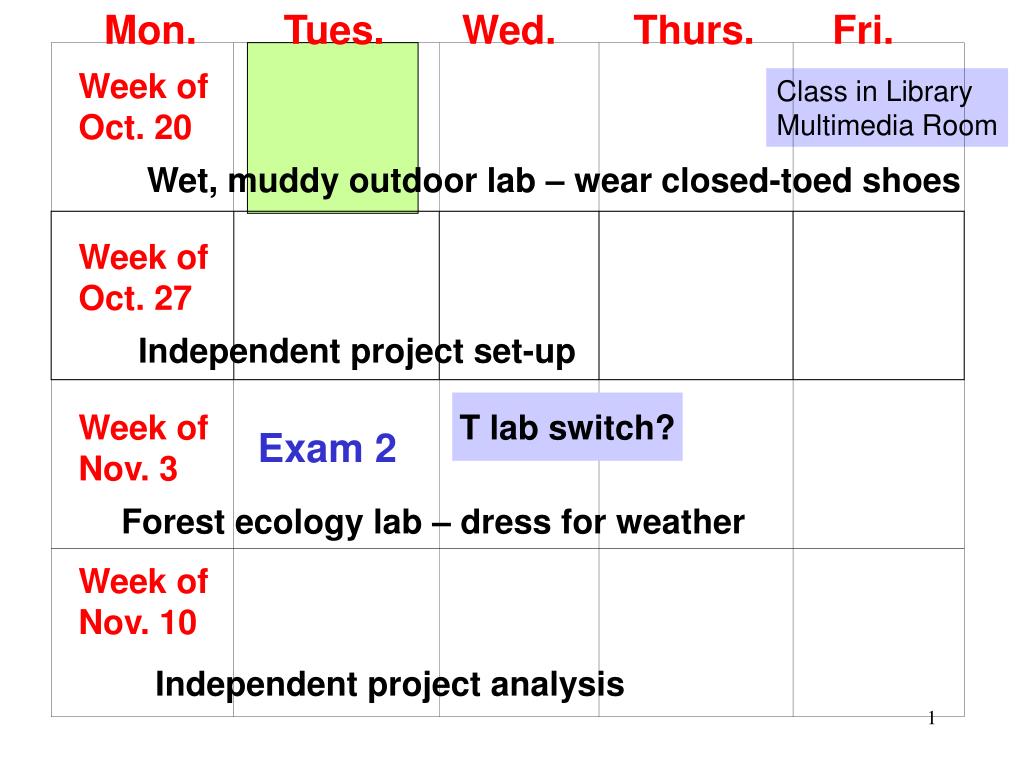 Mon. Tues. Wed. Thurs. Fri.

Week of Oct. 20

Class in Library Multimedia Room

Wet, muddy outdoor lab – wear closed-toed shoes

Week of Oct. 27

Independent project set-up

Week of Nov. 3

Exam 2

T lab switch?

Forest ecology lab – dress for weather

Week of Nov. 10

Independent project analysis

1